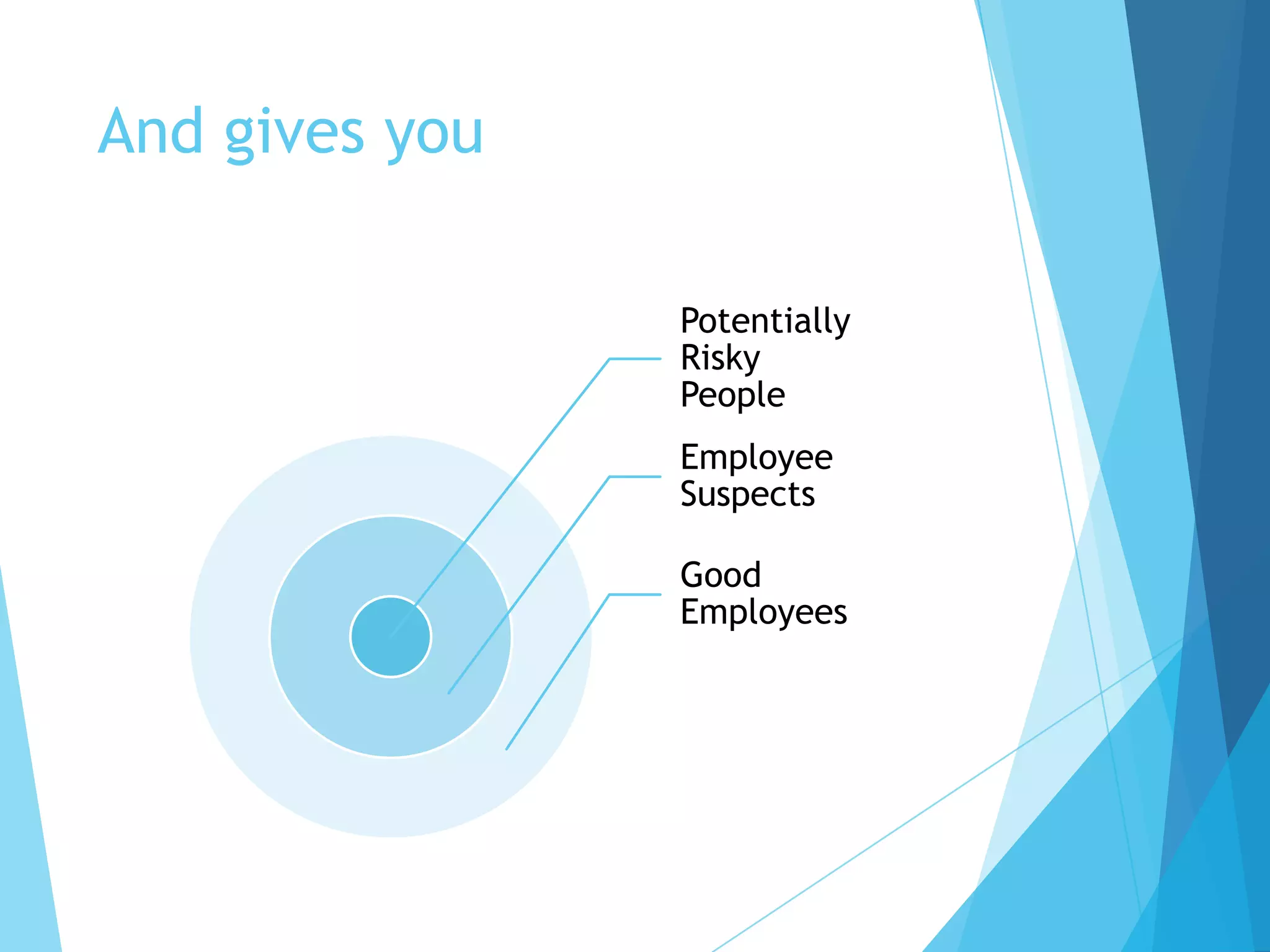 And gives you

Potentially Risky People

Employee Suspects

Good Employees